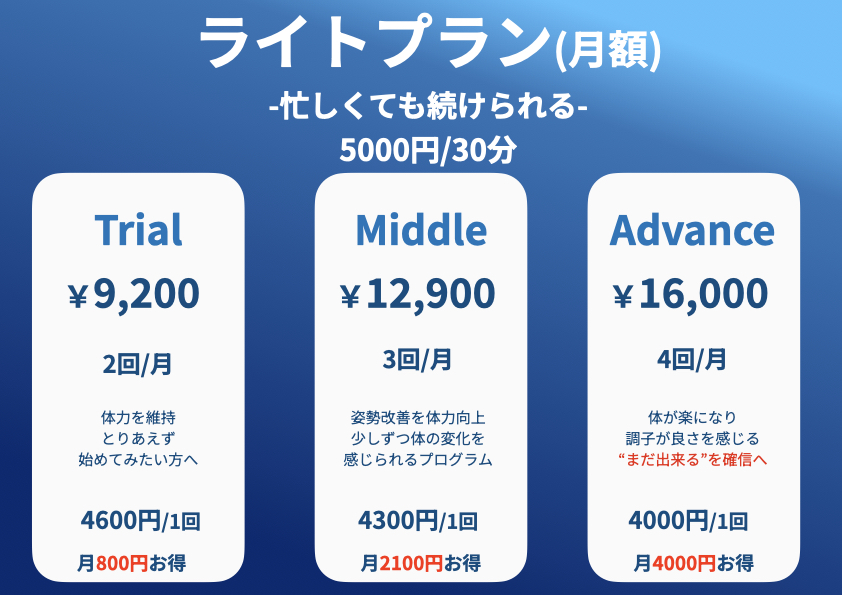 ライトプラン(月額)
-忙しくても続けられる-
5000円/30分

Trial
￥9,200
2回/月
体力を維持
とりあえず
始めてみたい方へ
4600円/1回
月800円お得

Middle
￥12,900
3回/月
姿勢改善を体力向上
少しずつ体の変化を
感じられるプログラム
4300円/1回
月2100円お得

Advance
￥16,000
4回/月
体が楽になり
調子が良さを感じる
“まだ出来る”を確信へ
4000円/1回
月4000円お得